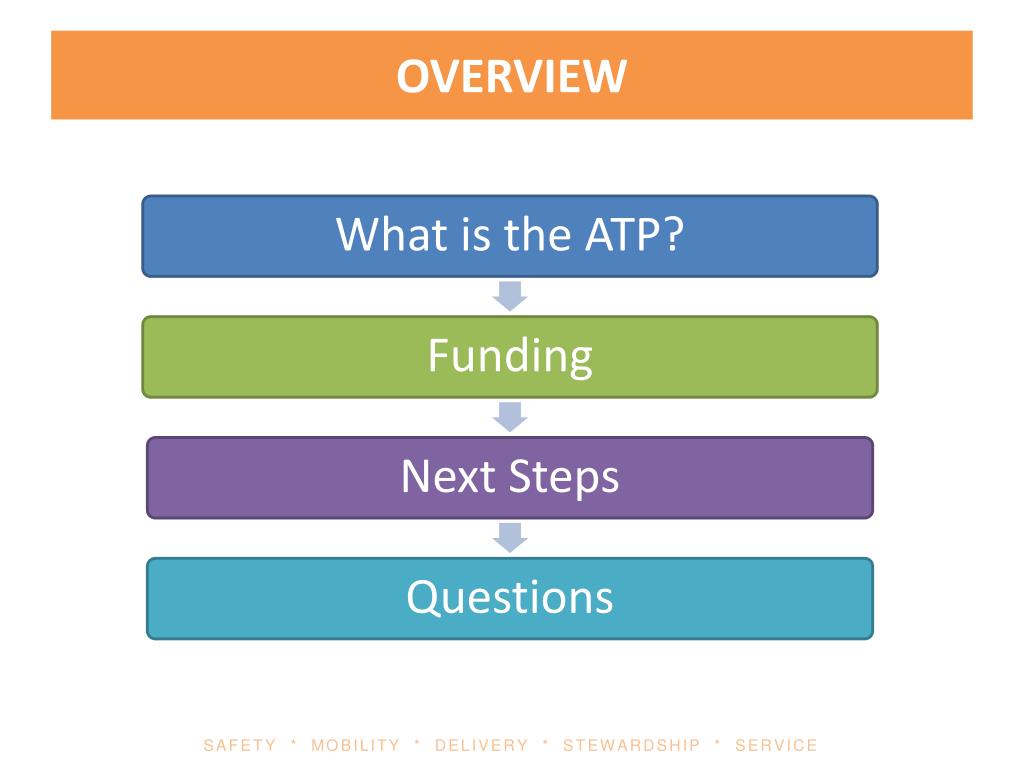 OVERVIEW

What is the ATP?

Funding

Next Steps

Questions

SAFETY * MOBILITY * DELIVERY * STEWARDSHIP * SERVICE